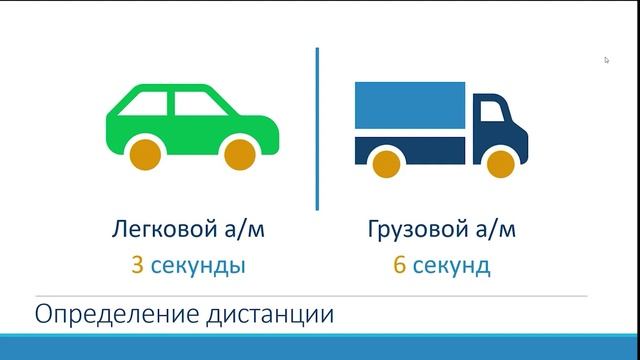 Легковой а/м
3 секунды

Грузовой а/м
6 секунд

Определение дистанции